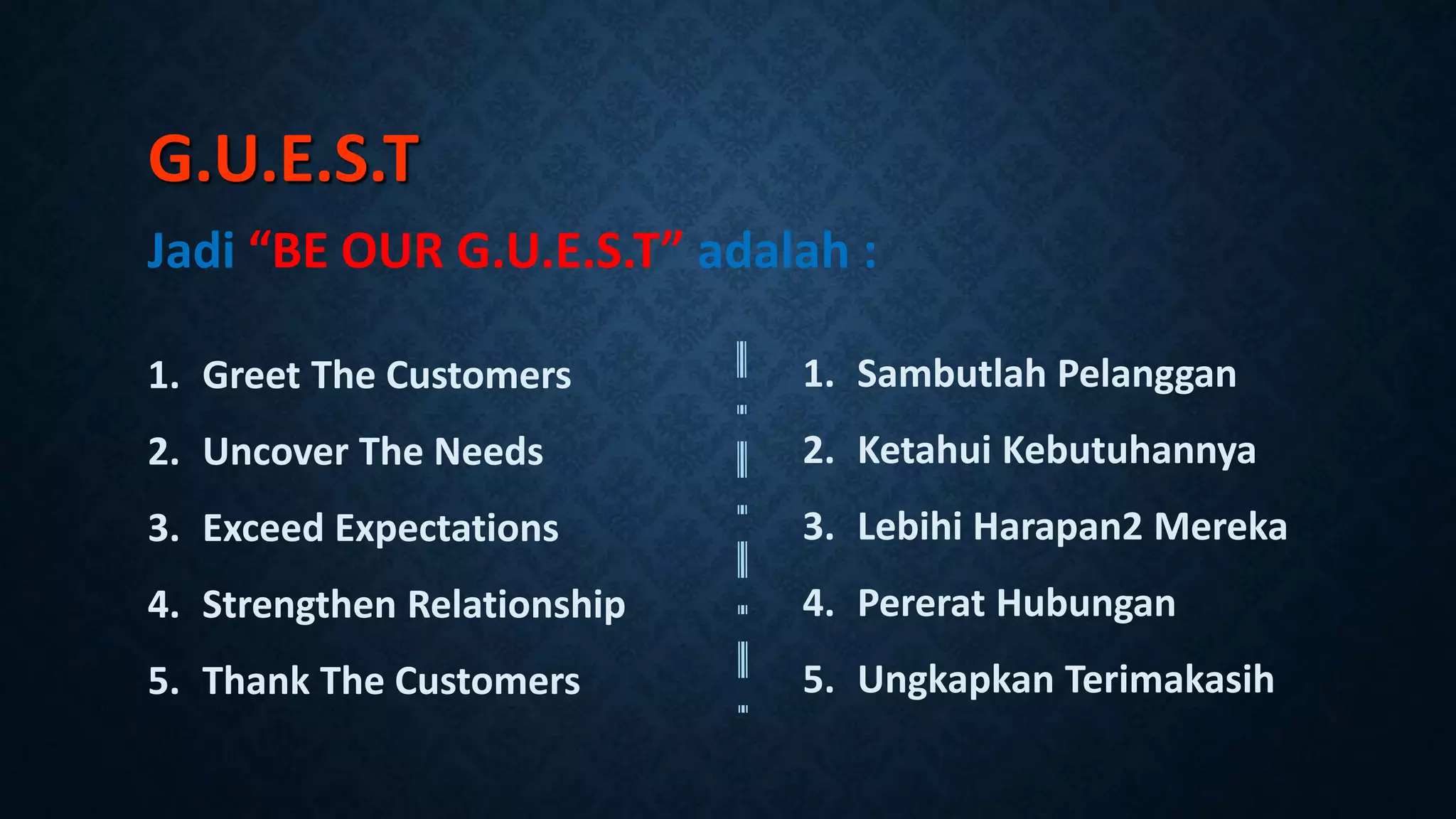 G.U.E.S.T

Jadi “BE OUR G.U.E.S.T” adalah :

1. Greet The Customers
2. Uncover The Needs
3. Exceed Expectations
4. Strengthen Relationship
5. Thank The Customers

1. Sambutlah Pelanggan
2. Ketahui Kebutuhannya
3. Lebihi Harapan2 Mereka
4. Pererat Hubungan
5. Ungkapkan Terimakasih